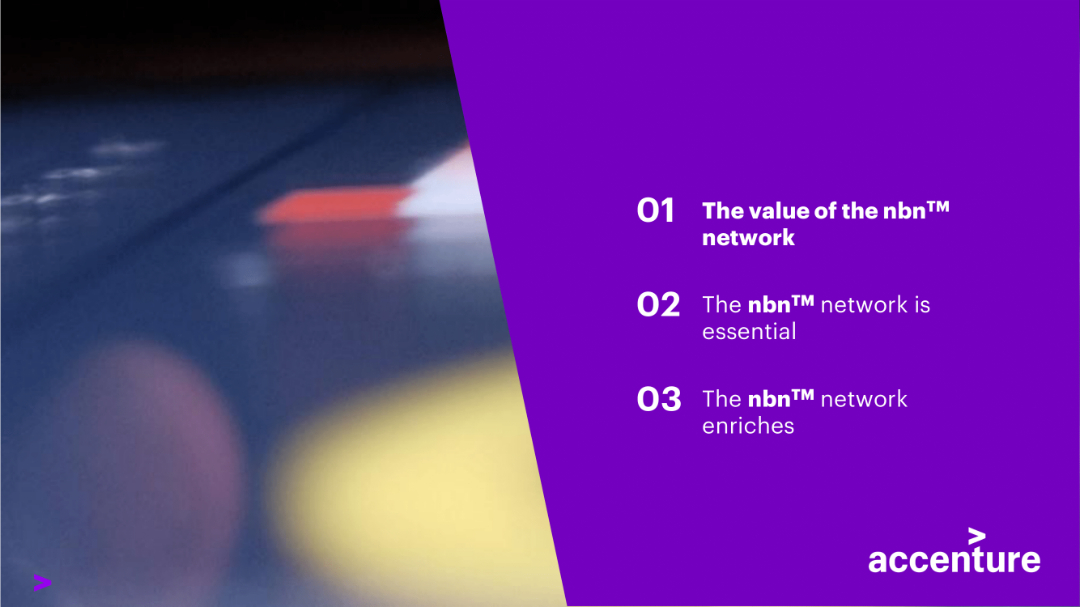 01 The value of the nbn™ network

02 The nbn™ network is essential

03 The nbn™ network enriches

accenture